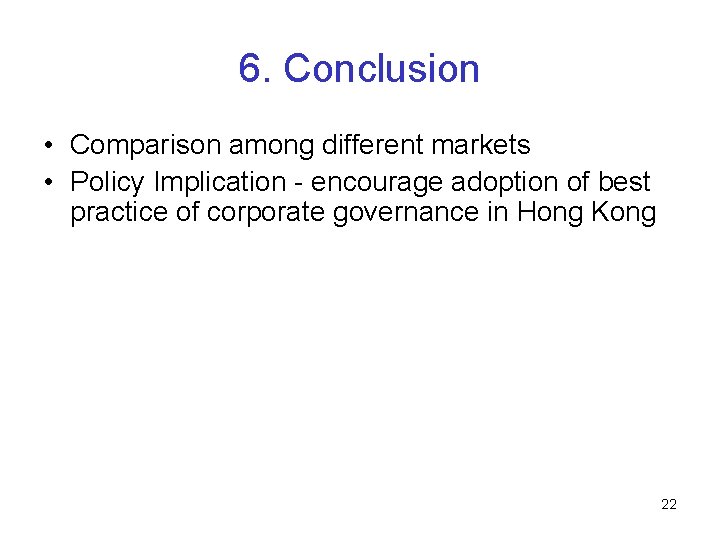 6. Conclusion

• Comparison among different markets
• Policy Implication - encourage adoption of best practice of corporate governance in Hong Kong

22